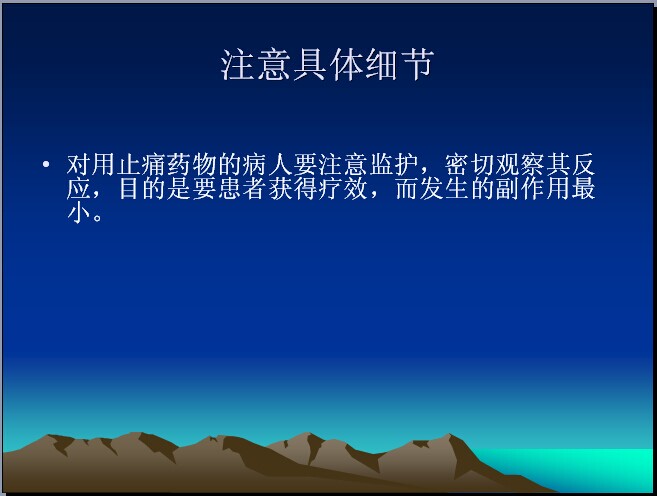 注意具体细节

• 对用止痛药物的病人要注意监护，密切观察其反应，目的是要患者获得疗效，而发生的副作用最小。